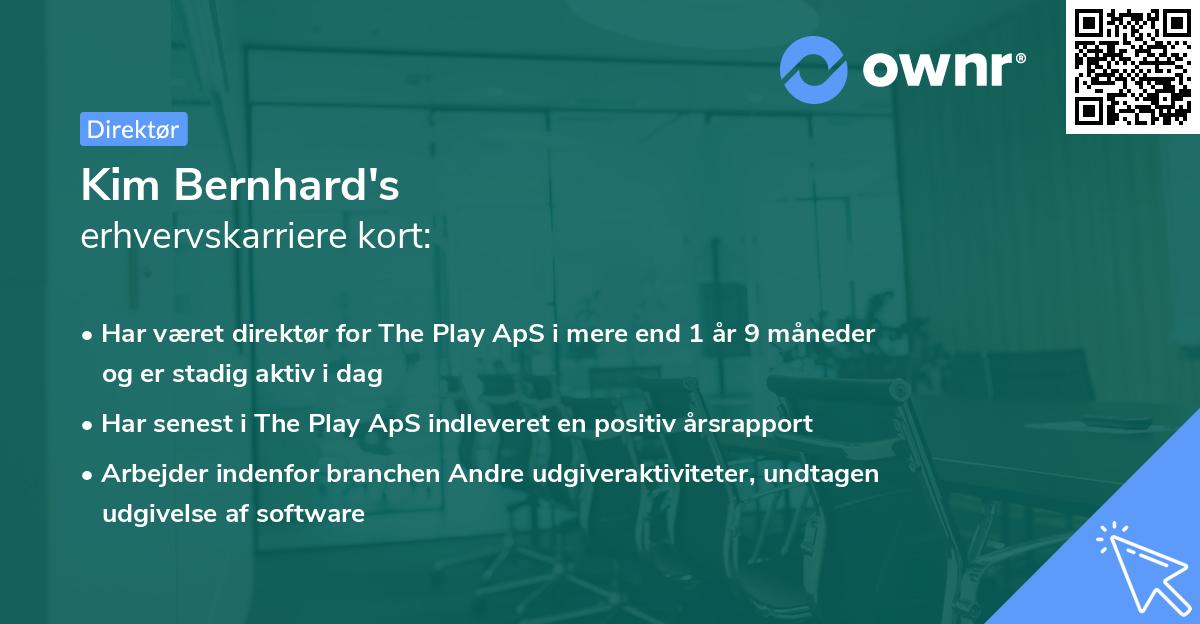 ownr®

Direktør

Kim Bernhard's
erhvervskarriere kort:

• Har været direktør for The Play ApS i mere end 1 år 9 måneder og er stadig aktiv i dag

• Har senest i The Play ApS indleveret en positiv årsrapport

• Arbejder indenfor branchen Andre udgiveraktiviteter, undtagen udgivelse af software